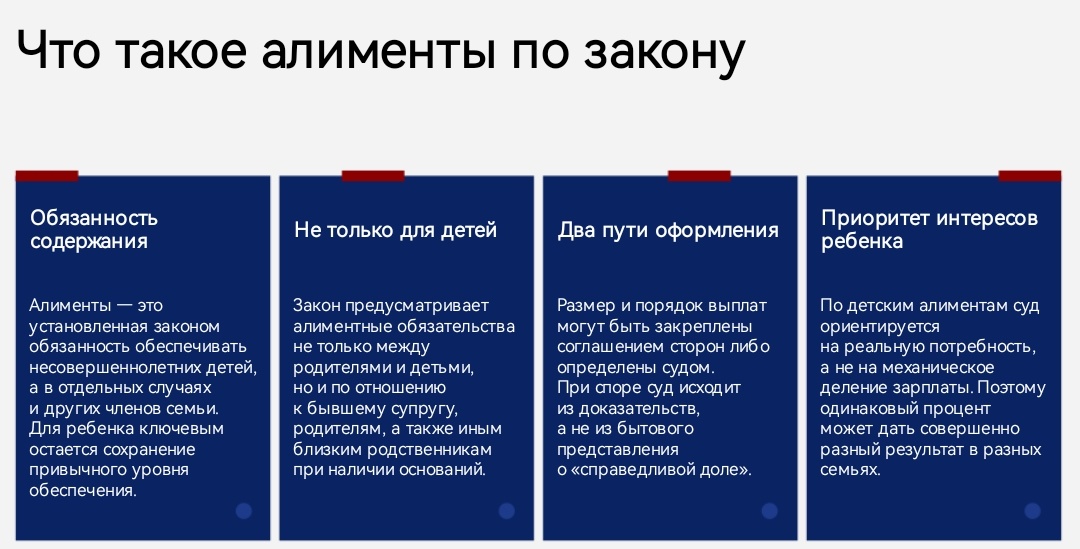 Что такое алименты по закону

Обязанность содержания

Алименты — это установленная законом обязанность обеспечивать несовершеннолетних детей, а в отдельных случаях и других членов семьи. Для ребенка ключевым остается сохранение привычного уровня обеспечения.

Не только для детей

Закон предусматривает алиментные обязательства не только между родителями и детьми, но и по отношению к бывшему супругу, родителям, а также иным близким родственникам при наличии оснований.

Два пути оформления

Размер и порядок выплат могут быть закреплены соглашением сторон либо определены судом. При споре суд исходит из доказательств, а не из бытового представления о «справедливой доле».

Приоритет интересов ребенка

По детским алиментам суд ориентируется на реальную потребность, а не на механическое деление зарплаты. Поэтому одинаковый процент может дать совершенно разный результат в разных семьях.